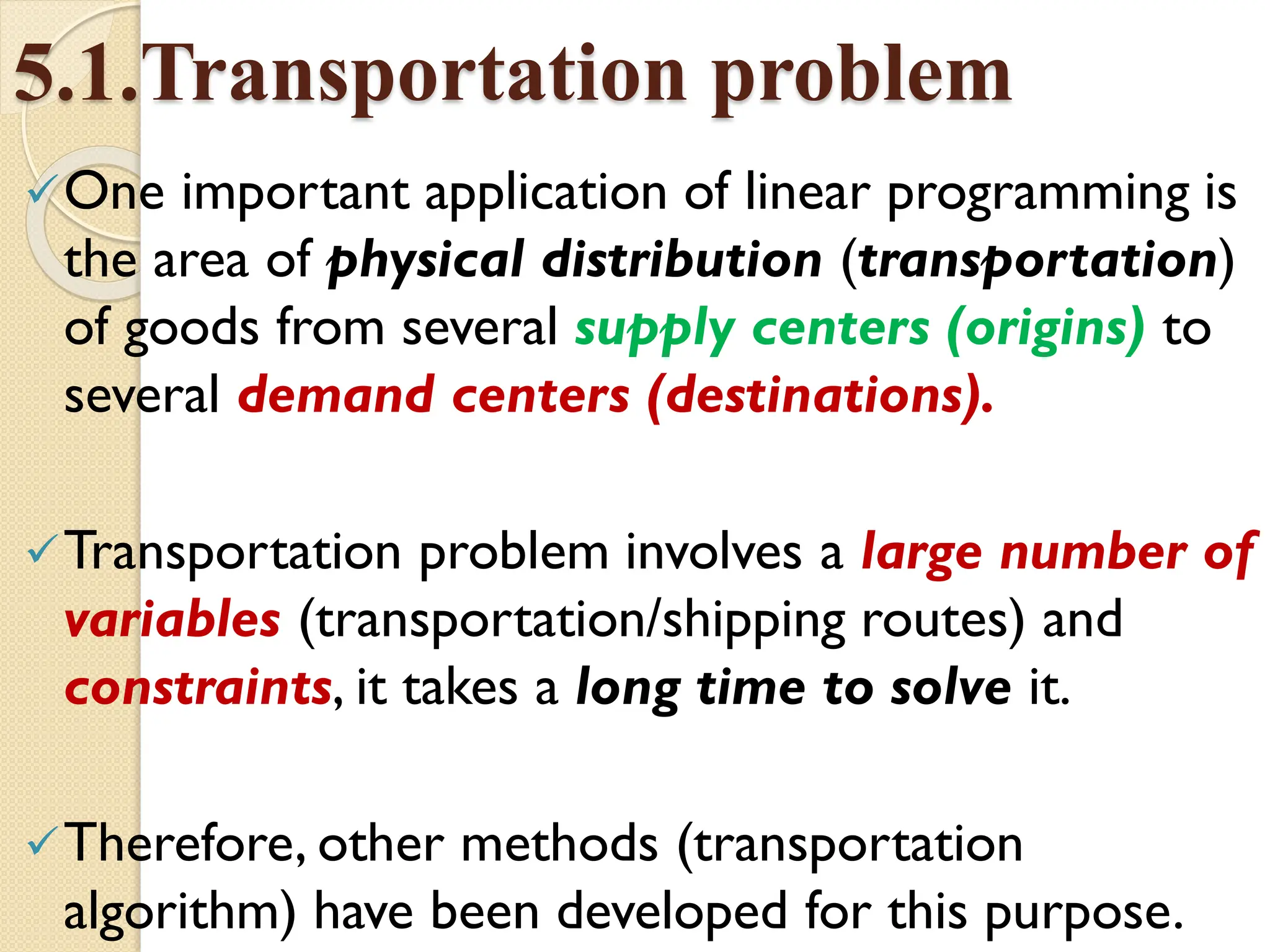 5.1.Transportation problem

✓One important application of linear programming is the area of physical distribution (transportation) of goods from several supply centers (origins) to several demand centers (destinations).

✓Transportation problem involves a large number of variables (transportation/shipping routes) and constraints, it takes a long time to solve it.

✓Therefore, other methods (transportation algorithm) have been developed for this purpose.